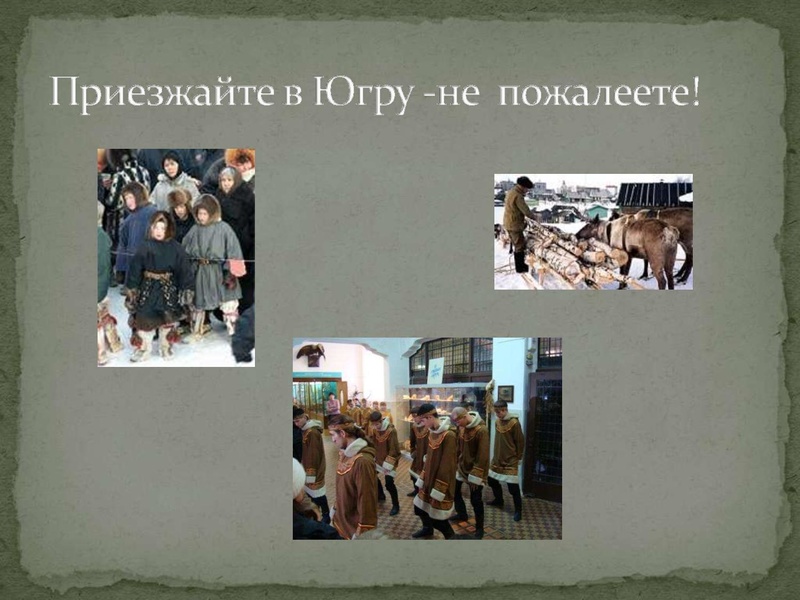 Приезжайте в Югру -не  пожалеете!